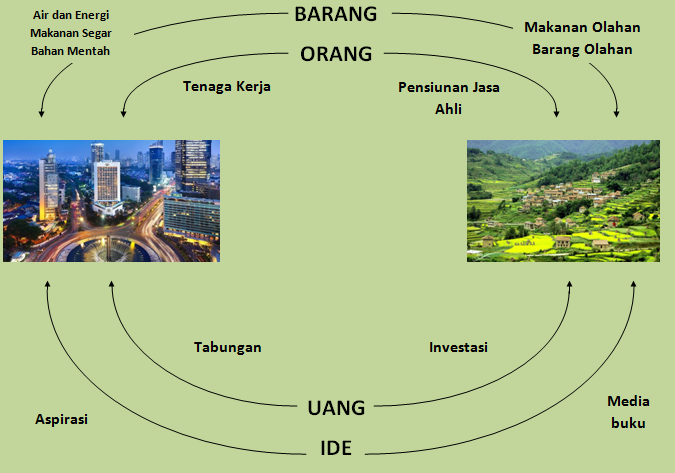 Air dan Energi
Makanan Segar
Bahan Mentah

BARANG

Makanan Olahan
Barang Olahan

ORANG

Tenaga Kerja

Pensiunan Jasa
Ahli

Tabungan

Investasi

UANG

Aspirasi

Media
buku

IDE